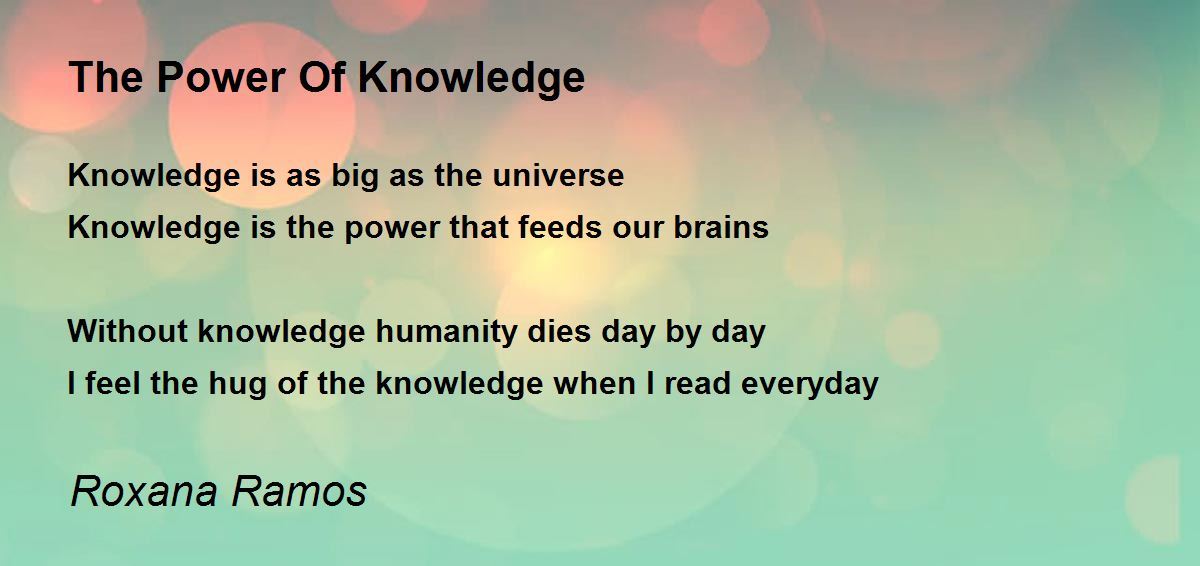 The Power Of Knowledge

Knowledge is as big as the universe
Knowledge is the power that feeds our brains

Without knowledge humanity dies day by day
I feel the hug of the knowledge when I read everyday

Roxana Ramos